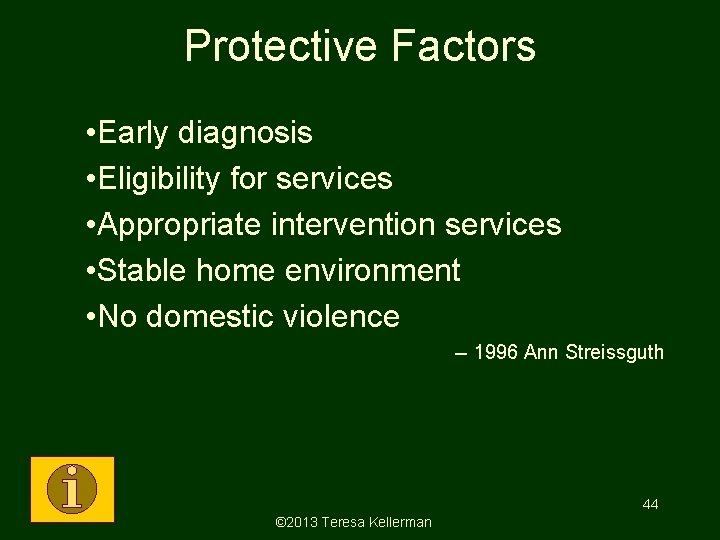 Protective Factors

•Early diagnosis
•Eligibility for services
•Appropriate intervention services
•Stable home environment
•No domestic violence

– 1996 Ann Streissguth

i

44

©2013 Teresa Kellerman